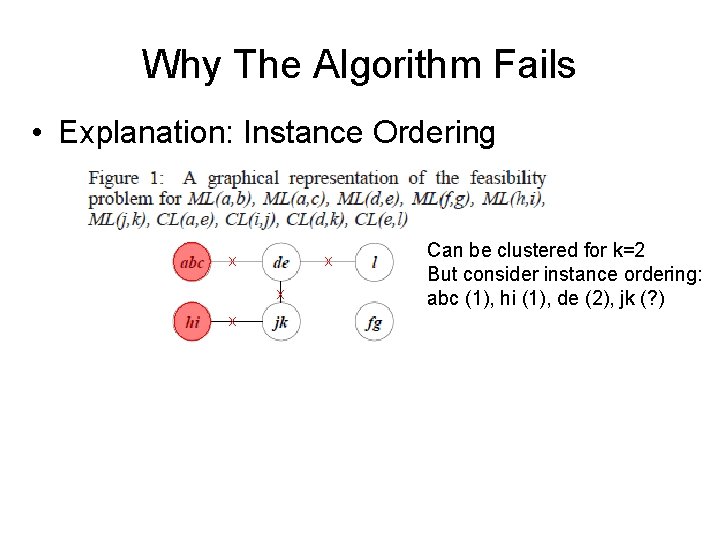 Why The Algorithm Fails

• Explanation: Instance Ordering

Figure 1: A graphical representation of the feasibility problem for ML(a,b), ML(a,c), ML(d,e), ML(f,g), ML(h,i), ML(j,k), CL(a,e), CL(i,j), CL(d,k), CL(e,l)

abc

de

l

hi

jk

fg

Can be clustered for k=2
But consider instance ordering:
abc (1), hi (1), de (2), jk (?)